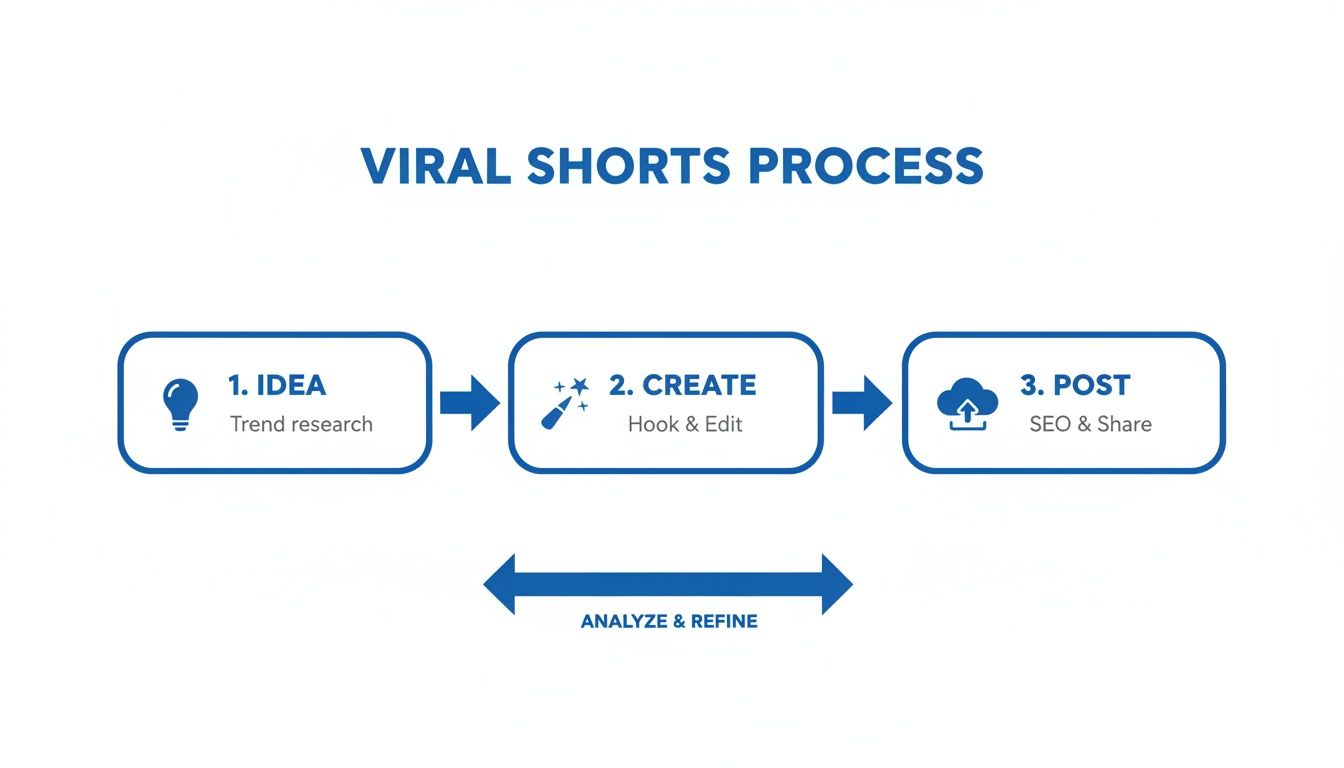 VIRAL SHORTS PROCESS

1. IDEA
Trend research

2. CREATE
Hook & Edit

3. POST
SEO & Share

ANALYZE & REFINE